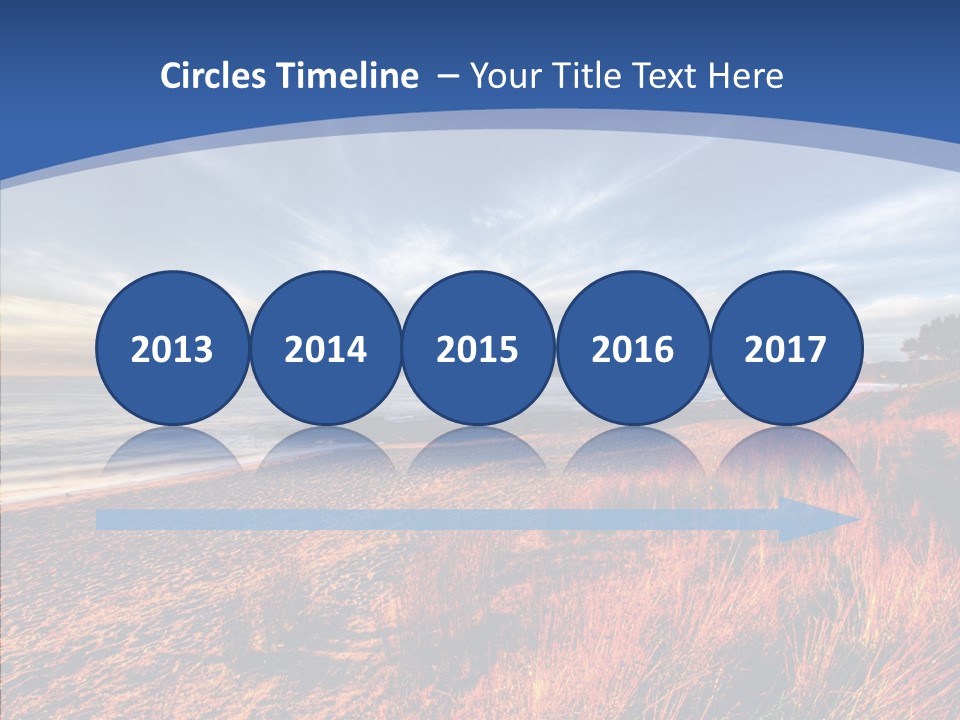 Circles Timeline – Your Title Text Here

2013

2014

2015

2016

2017